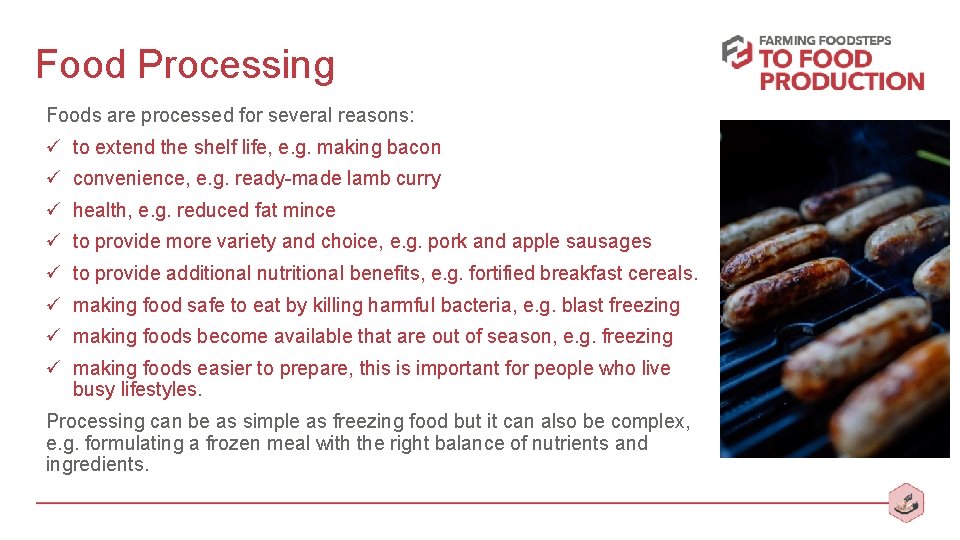 Food Processing

FARMING FOODSTEPS
TO FOOD
PRODUCTION

Foods are processed for several reasons:

✓ to extend the shelf life, e.g. making bacon
✓ convenience, e.g. ready-made lamb curry
✓ health, e.g. reduced fat mince
✓ to provide more variety and choice, e.g. pork and apple sausages
✓ to provide additional nutritional benefits, e.g. fortified breakfast cereals.
✓ making food safe to eat by killing harmful bacteria, e.g. blast freezing
✓ making foods become available that are out of season, e.g. freezing
✓ making foods easier to prepare, this is important for people who live busy lifestyles.

Processing can be as simple as freezing food but it can also be complex, e.g. formulating a frozen meal with the right balance of nutrients and ingredients.